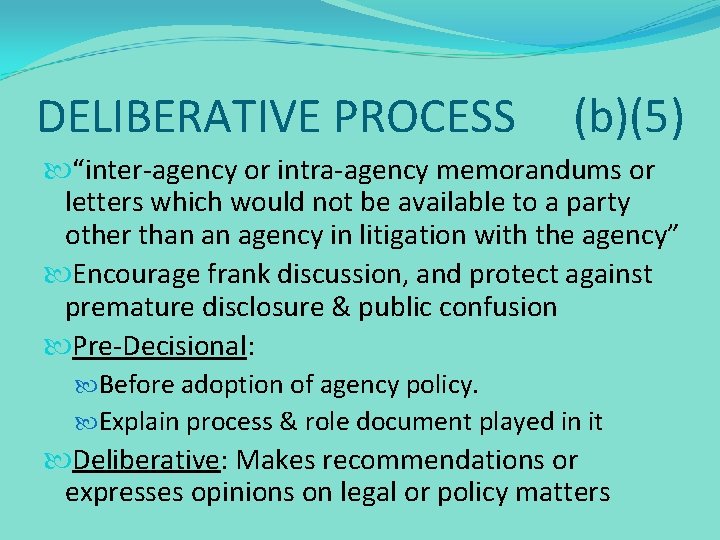 DELIBERATIVE PROCESS (b)(5)

“inter-agency or intra-agency memorandums or letters which would not be available to a party other than an agency in litigation with the agency”

Encourage frank discussion, and protect against premature disclosure & public confusion

Pre-Decisional:

Before adoption of agency policy.

Explain process & role document played in it

Deliberative: Makes recommendations or expresses opinions on legal or policy matters